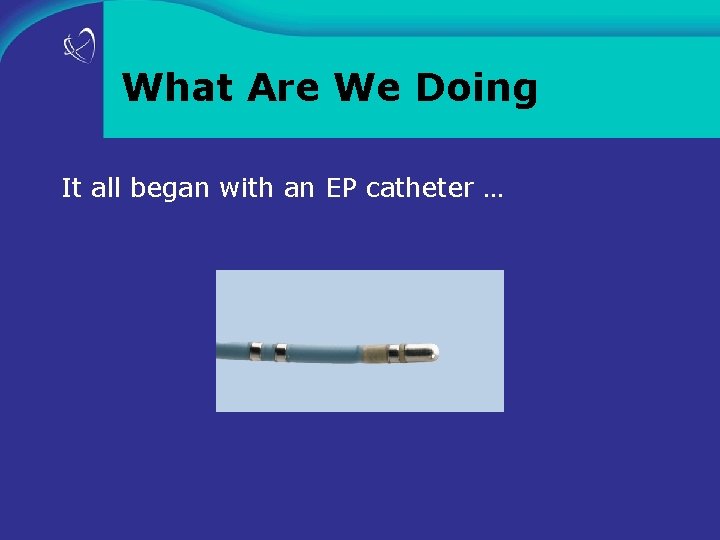 What Are We Doing

It all began with an EP catheter …